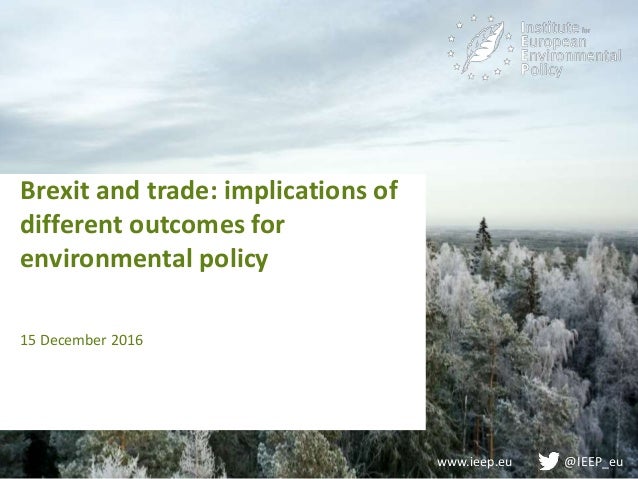 Institute for European Environmental Policy

Brexit and trade: implications of different outcomes for environmental policy

15 December 2016

www.ieep.eu

@IEEP_eu